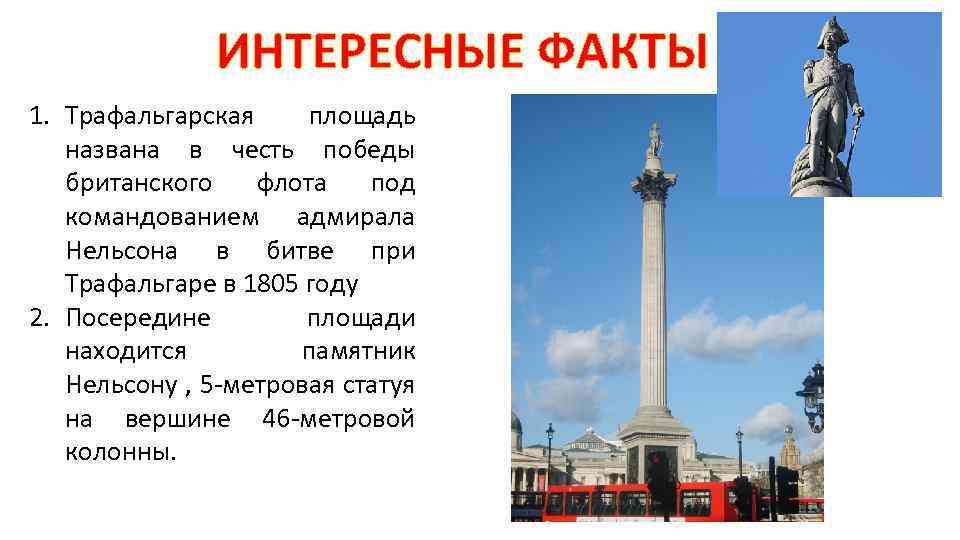 ИНТЕРЕСНЫЕ ФАКТЫ

1. Трафальгарская площадь названа в честь победы британского флота под командованием адмирала Нельсона в битве при Трафальгаре в 1805 году
2. Посередине площади находится памятник Нельсону , 5-метровая статуя на вершине 46-метровой колонны.